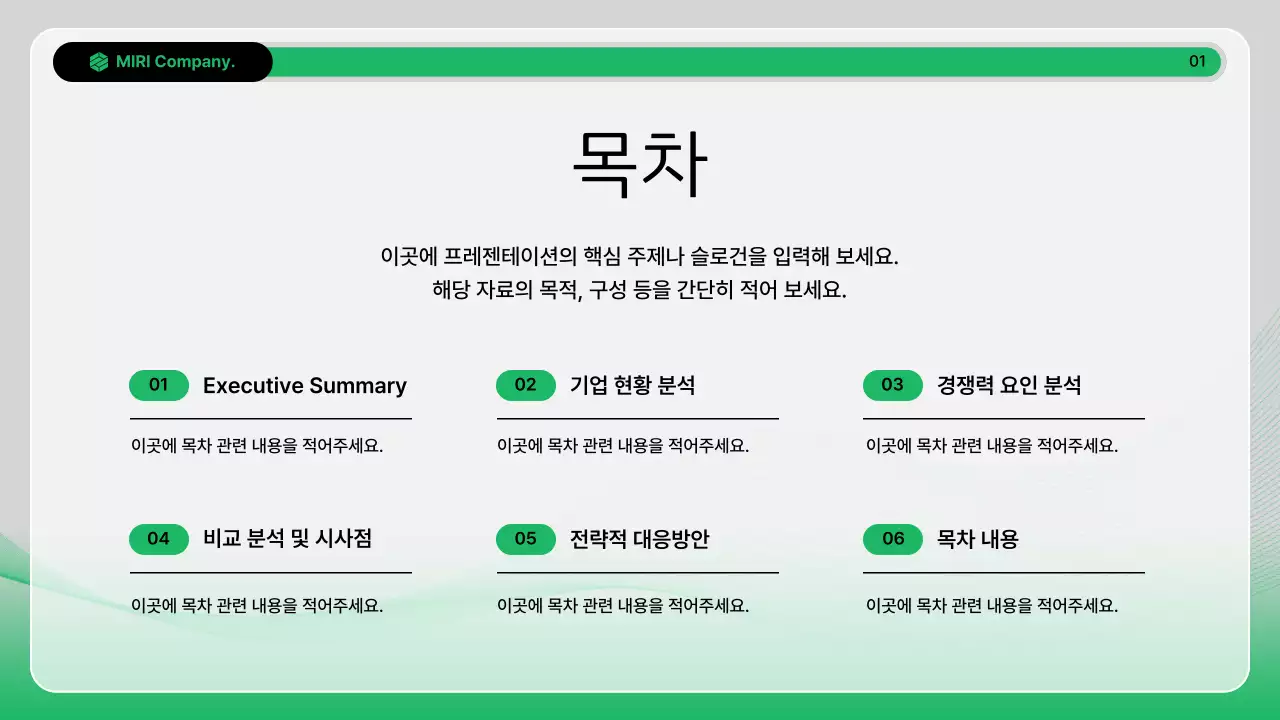 MIRI Company.

01

목차

이곳에 프레젠테이션의 핵심 주제나 슬로건을 입력해 보세요.
해당 자료의 목적, 구성 등을 간단히 적어 보세요.

01 Executive Summary

이곳에 목차 관련 내용을 적어주세요.

02 기업 현황 분석

이곳에 목차 관련 내용을 적어주세요.

03 경쟁력 요인 분석

이곳에 목차 관련 내용을 적어주세요.

04 비교 분석 및 시사점

이곳에 목차 관련 내용을 적어주세요.

05 전략적 대응방안

이곳에 목차 관련 내용을 적어주세요.

06 목차 내용

이곳에 목차 관련 내용을 적어주세요.